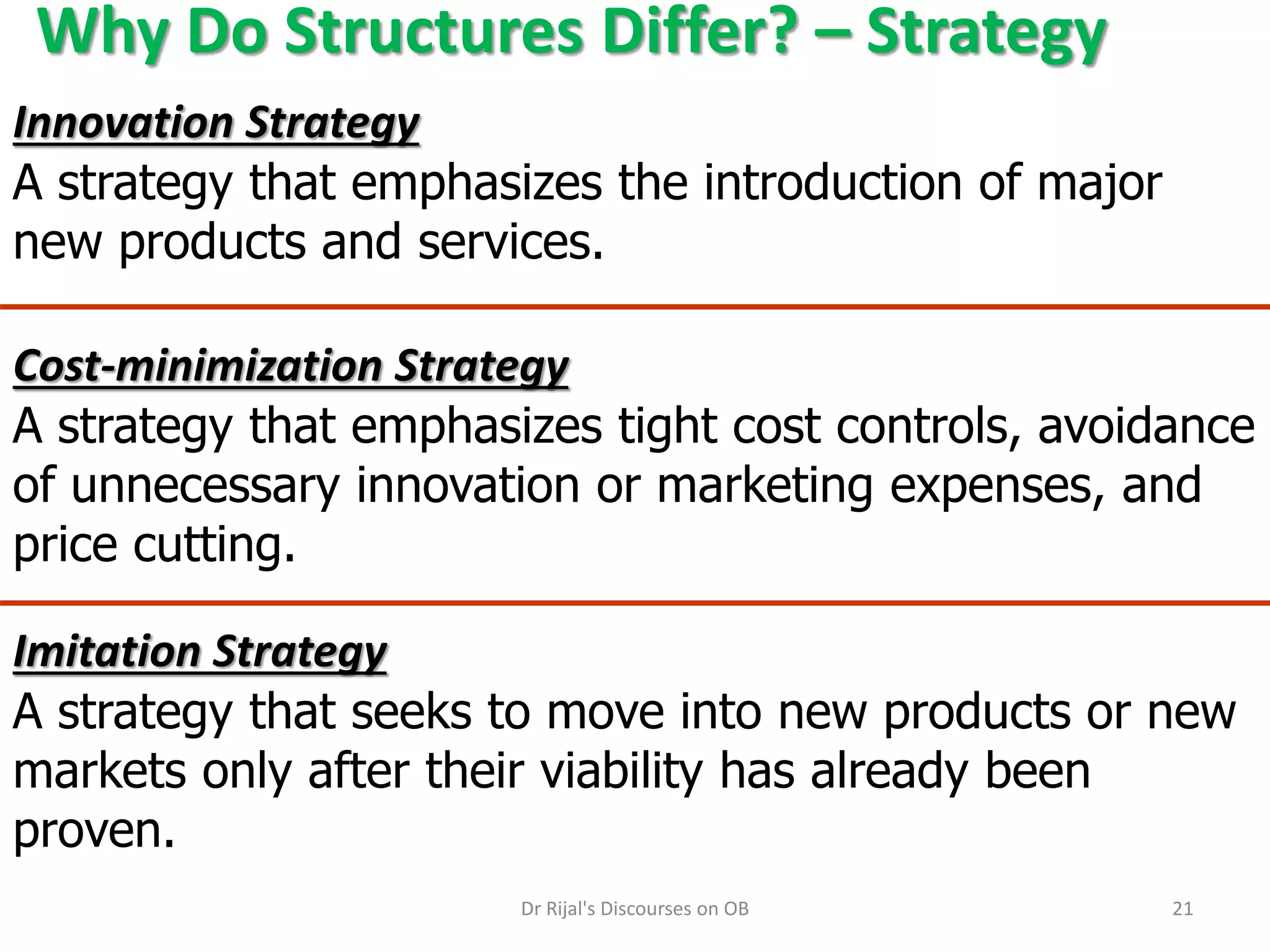 Why Do Structures Differ? – Strategy

Innovation Strategy
A strategy that emphasizes the introduction of major new products and services.

Cost-minimization Strategy
A strategy that emphasizes tight cost controls, avoidance of unnecessary innovation or marketing expenses, and price cutting.

Imitation Strategy
A strategy that seeks to move into new products or new markets only after their viability has already been proven.

Dr Rijal's Discourses on OB

21